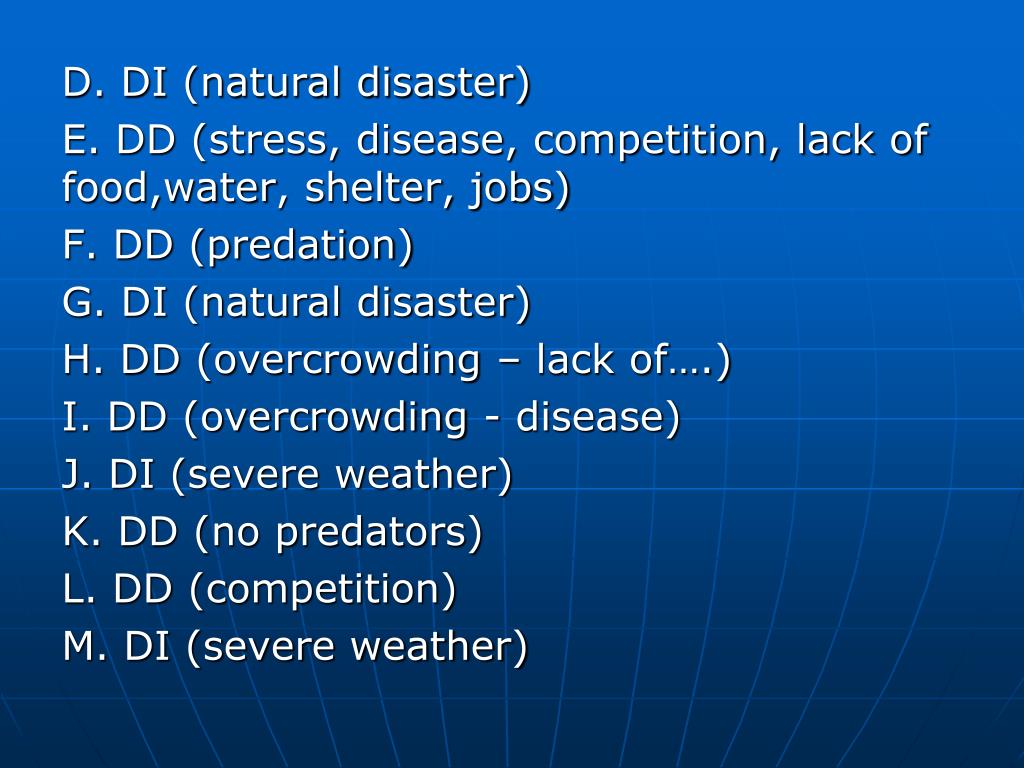 D. DI (natural disaster)
E. DD (stress, disease, competition, lack of food,water, shelter, jobs)
F. DD (predation)
G. DI (natural disaster)
H. DD (overcrowding – lack of….)
I. DD (overcrowding - disease)
J. DI (severe weather)
K. DD (no predators)
L. DD (competition)
M. DI (severe weather)